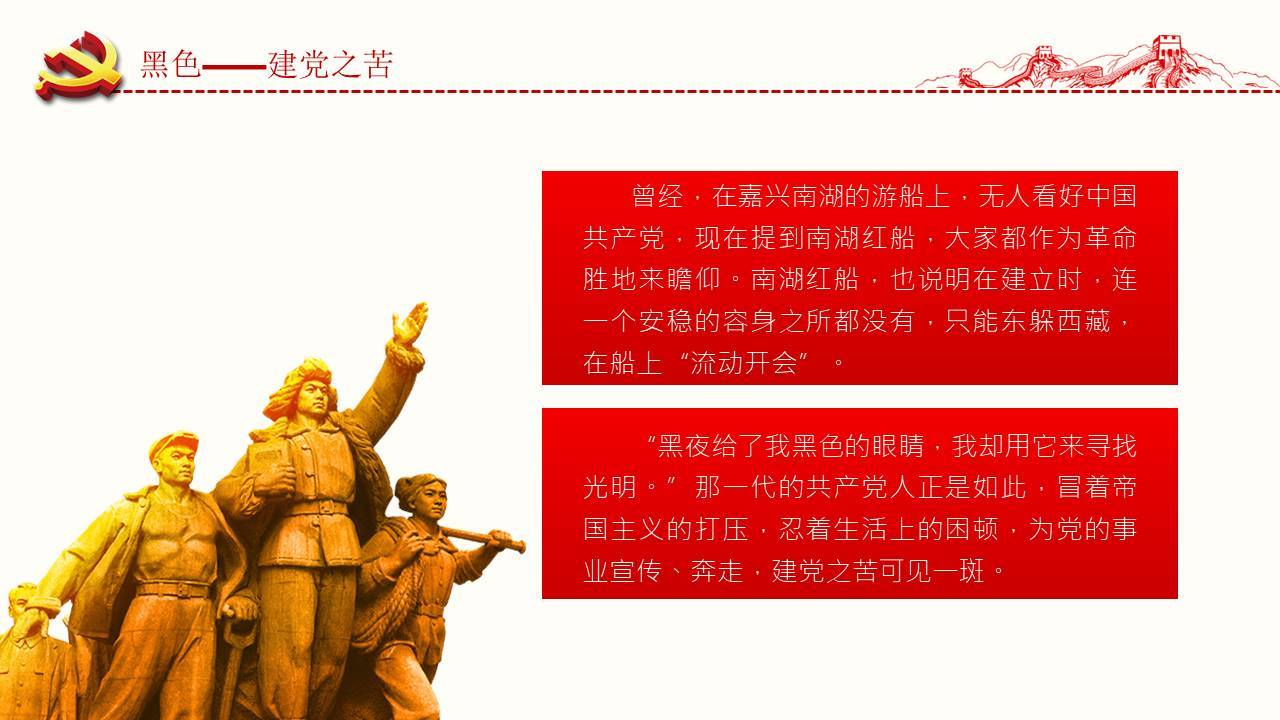 黑色——建党之苦

曾经，在嘉兴南湖的游船上，无人看好中国共产党，现在提到南湖红船，大家都作为革命胜地来瞻仰。南湖红船，也说明在建立时，连一个安稳的容身之所都没有，只能东躲西藏，在船上“流动开会”。

“黑夜给了我黑色的眼睛，我却用它来寻找光明。”那一代的共产党人正是如此，冒着帝国主义的打压，忍着生活上的困顿，为党的事业宣传、奔走，建党之苦可见一斑。